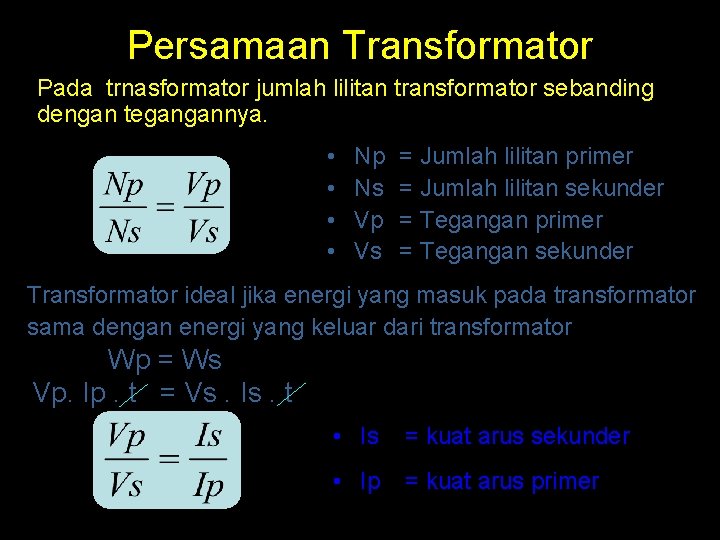 Persamaan Transformator

Pada trnasformator jumlah lilitan transformator sebanding dengan tegangannya.

$\frac{Np}{Ns} = \frac{Vp}{Vs}$

• Np = Jumlah lilitan primer
• Ns = Jumlah lilitan sekunder
• Vp = Tegangan primer
• Vs = Tegangan sekunder

Transformator ideal jika energi yang masuk pada transformator sama dengan energi yang keluar dari transformator

Wp = Ws

Vp. Ip . t = Vs . Is . t

$\frac{Vp}{Vs} = \frac{Is}{Ip}$

• Is = kuat arus sekunder
• Ip = kuat arus primer